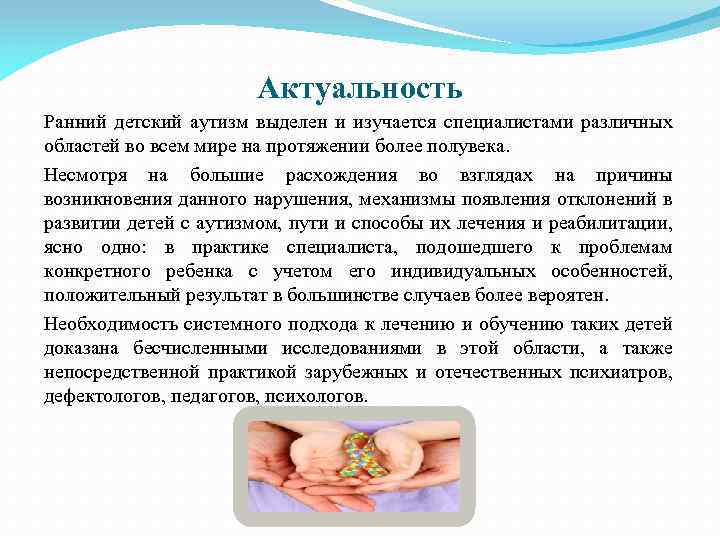 Актуальность

Ранний детский аутизм выделен и изучается специалистами различных областей во всем мире на протяжении более полувека.

Несмотря на большие расхождения во взглядах на причины возникновения данного нарушения, механизмы появления отклонений в развитии детей с аутизмом, пути и способы их лечения и реабилитации, ясно одно: в практике специалиста, подошедшего к проблемам конкретного ребенка с учетом его индивидуальных особенностей, положительный результат в большинстве случаев более вероятен.

Необходимость системного подхода к лечению и обучению таких детей доказана бесчисленными исследованиями в этой области, а также непосредственной практикой зарубежных и отечественных психиатров, дефектологов, педагогов, психологов.